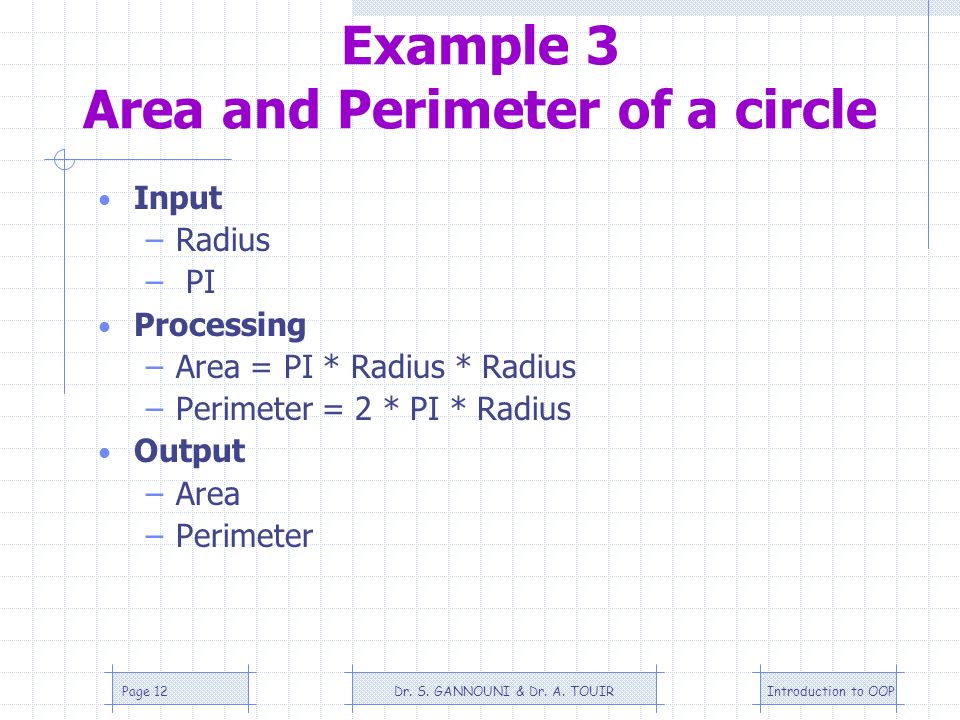 Example 3
Area and Perimeter of a circle

• Input
– Radius
– PI
• Processing
– Area = PI * Radius * Radius
– Perimeter = 2 * PI * Radius
• Output
– Area
– Perimeter

Page 12

Dr. S. GANNOUNI & Dr. A. TOUIR

Introduction to OOP